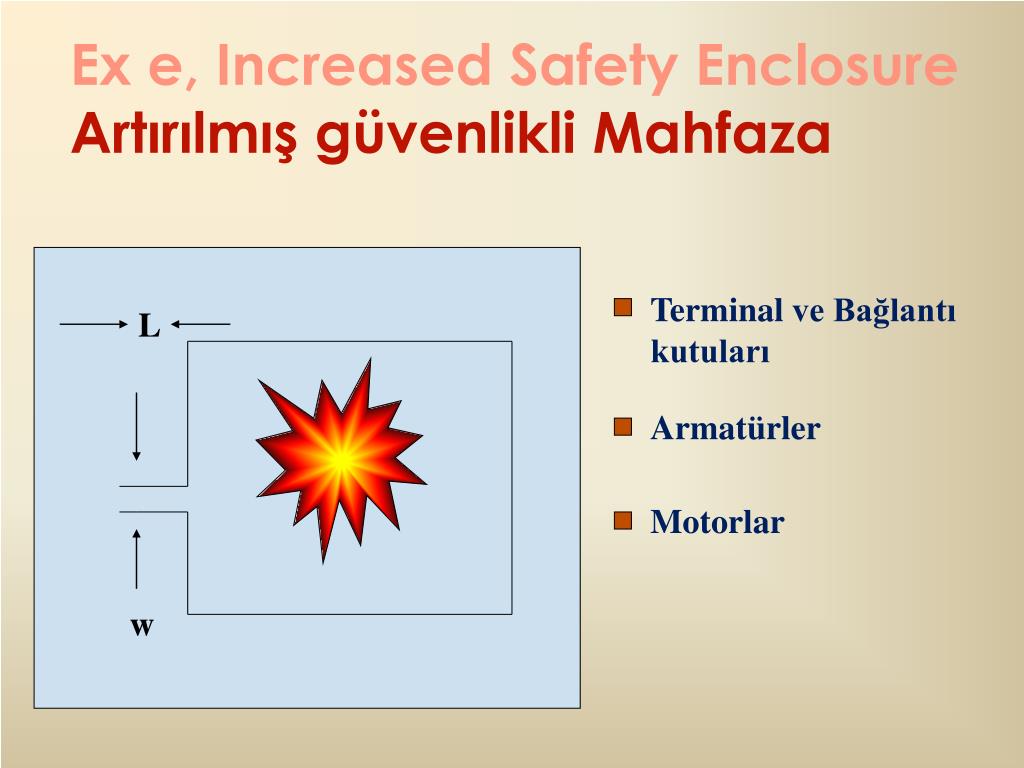 Ex e, Increased Safety Enclosure
Artırılmış güvenlikli Mahfaza

L

w

Terminal ve Bağlantı kutuları

Armatürler

Motorlar